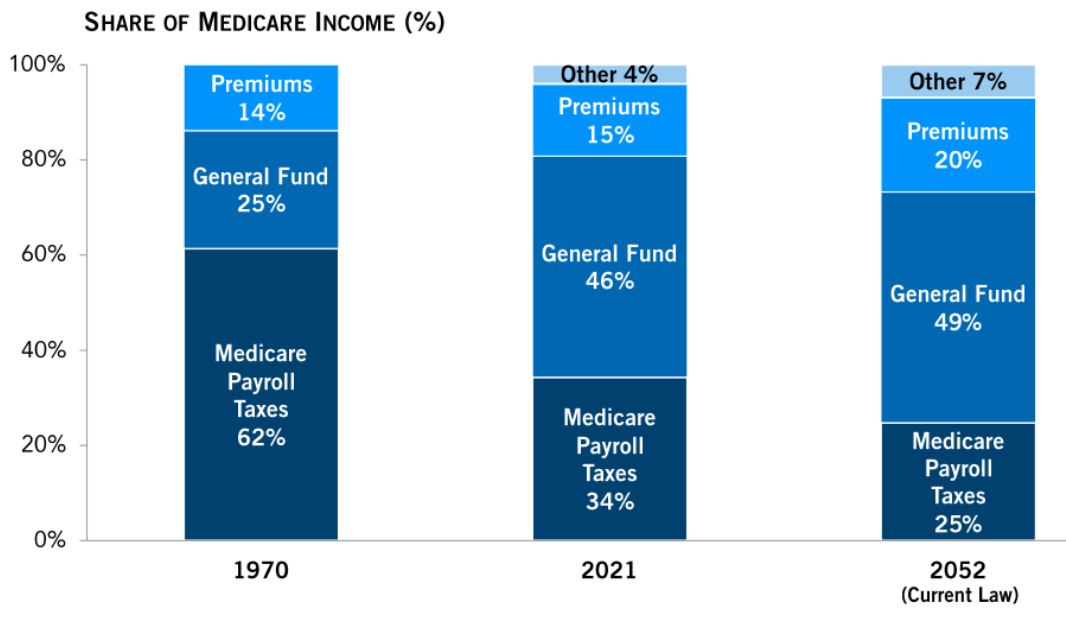 SHARE OF MEDICARE INCOME (%)

100%
80%
60%
40%
20%
0%

Premiums 14%
General Fund 25%
Medicare Payroll Taxes 62%
1970

Other 4%
Premiums 15%
General Fund 46%
Medicare Payroll Taxes 34%
2021

Other 7%
Premiums 20%
General Fund 49%
Medicare Payroll Taxes 25%
2052 (Current Law)